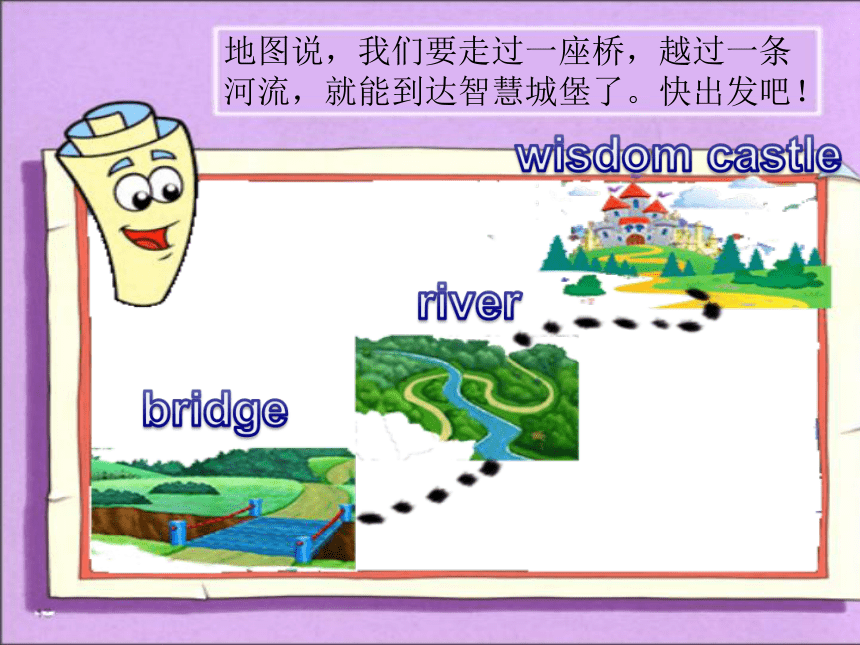 地图说，我们要走过一座桥，越过一条河流，就能到达智慧城堡了。快出发吧！

wisdom castle

river

bridge